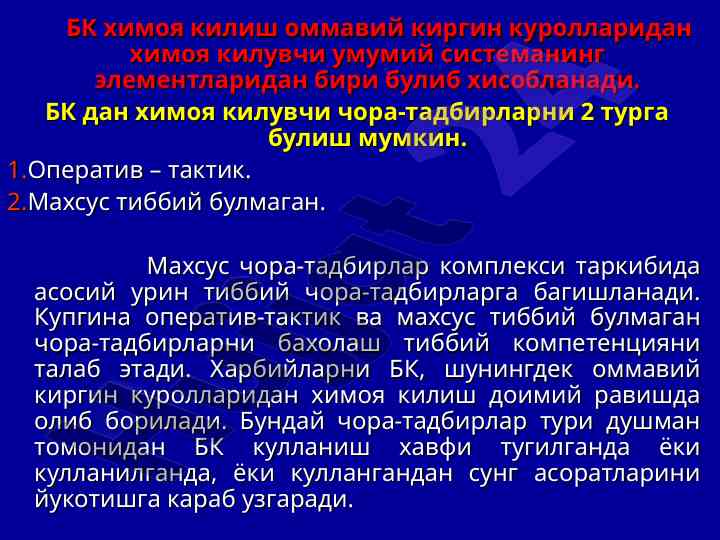 БК химоя килиш оммавий киргин куролларидан химоя килувчи умумий системанинг элементларидан бири булиб хисобланади.

БК дан химоя килувчи чора-тадбирларни 2 турга булиш мумкин.

1.Оператив – тактик.

2.Махсус тиббий булмаган.

Махсус чора-тадбирлар комплекси таркибида асосий урин тиббий чора-тадбирларга багишланади. Купгина оператив-тактик ва махсус тиббий булмаган чора-тадбирларни бахолаш тиббий компетенцияни талаб этади. Харбийларни БК, шунингдек оммавий киргин куролларидан химоя килиш доимий равишда олиб борилади. Бундай чора-тадбирлар тури душман томонидан БК кулланиш хавфи тугилганда ёки кулланилганда, ёки куллангандан сунг асоратларини йукотишга караб узгаради.